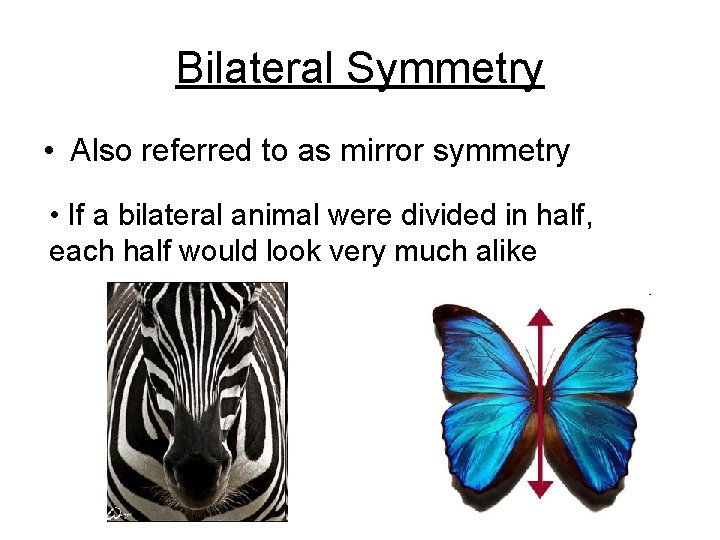 Bilateral Symmetry

• Also referred to as mirror symmetry

• If a bilateral animal were divided in half, each half would look very much alike